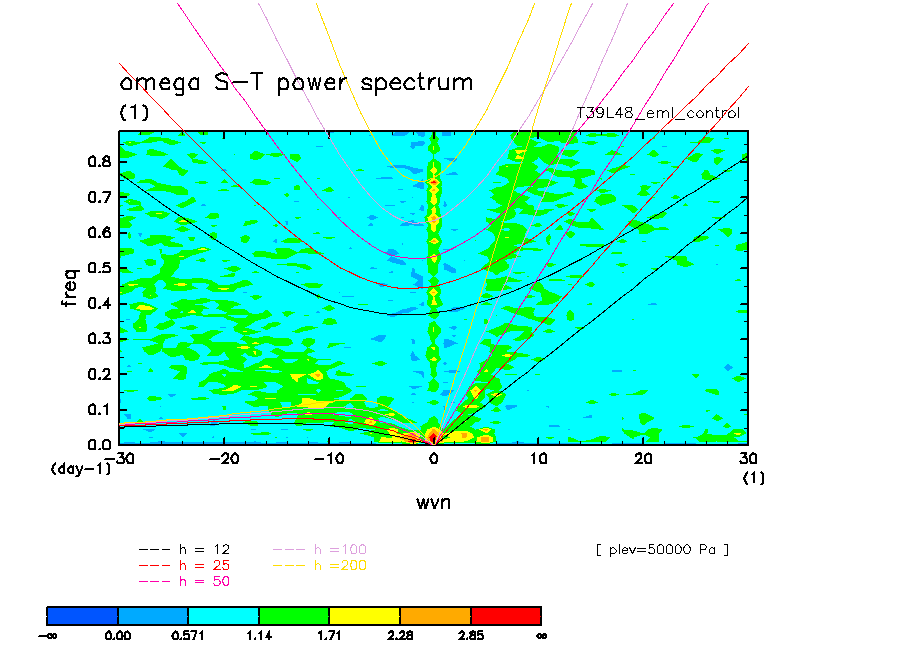 omega S-T power spectrum
(1)
T39L48_eml_control

freq
0.8
0.7
0.6
0.5
0.4
0.3
0.2
0.1
0.0
(day-1)
-30
-20
-10
0
10
20
30
(1)
wvn

--- h = 12
--- h = 25
--- h = 50
--- h =100
--- h =200

[ plev=50000 Pa ]

-∞
0.00
0.571
1.14
1.71
2.28
2.85
∞